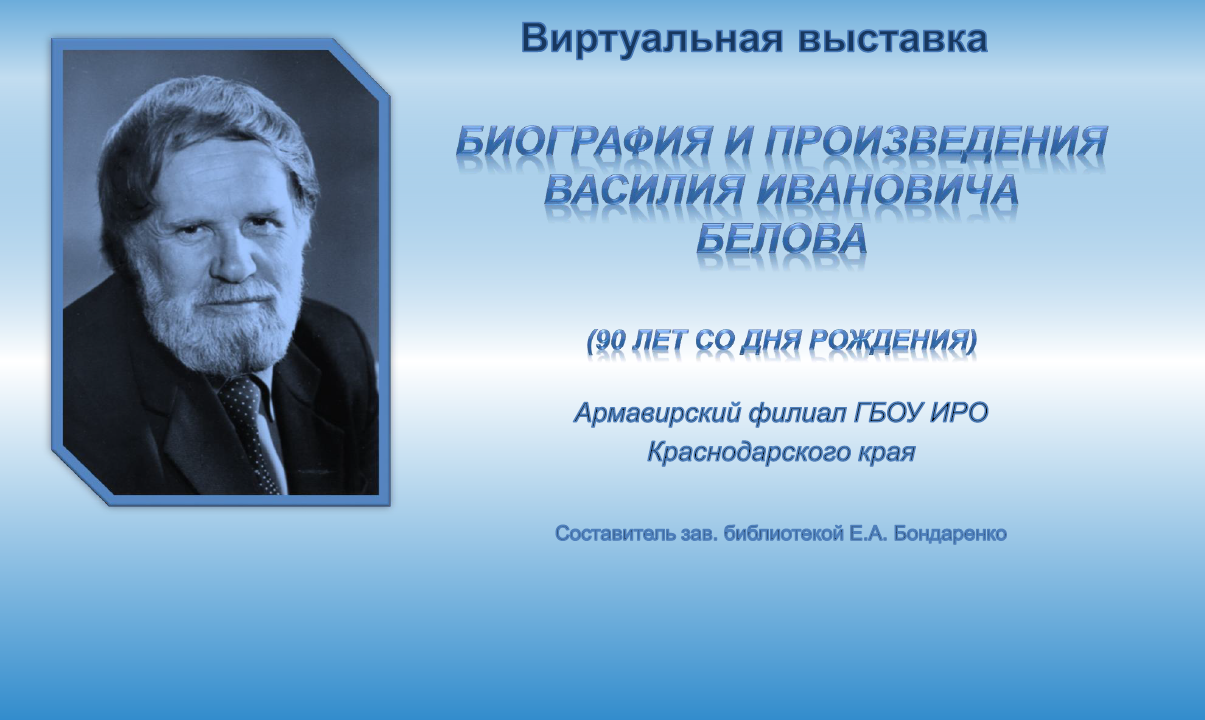 Виртуальная выставка

БИОГРАФИЯ И ПРОИЗВЕДЕНИЯ ВАСИЛИЯ ИВАНОВИЧА БЕЛОВА

(90 ЛЕТ СО ДНЯ РОЖДЕНИЯ)

Армавирский филиал ГБОУ ИРО Краснодарского края

Составитель зав. библиотекой Е.А. Бондаренко